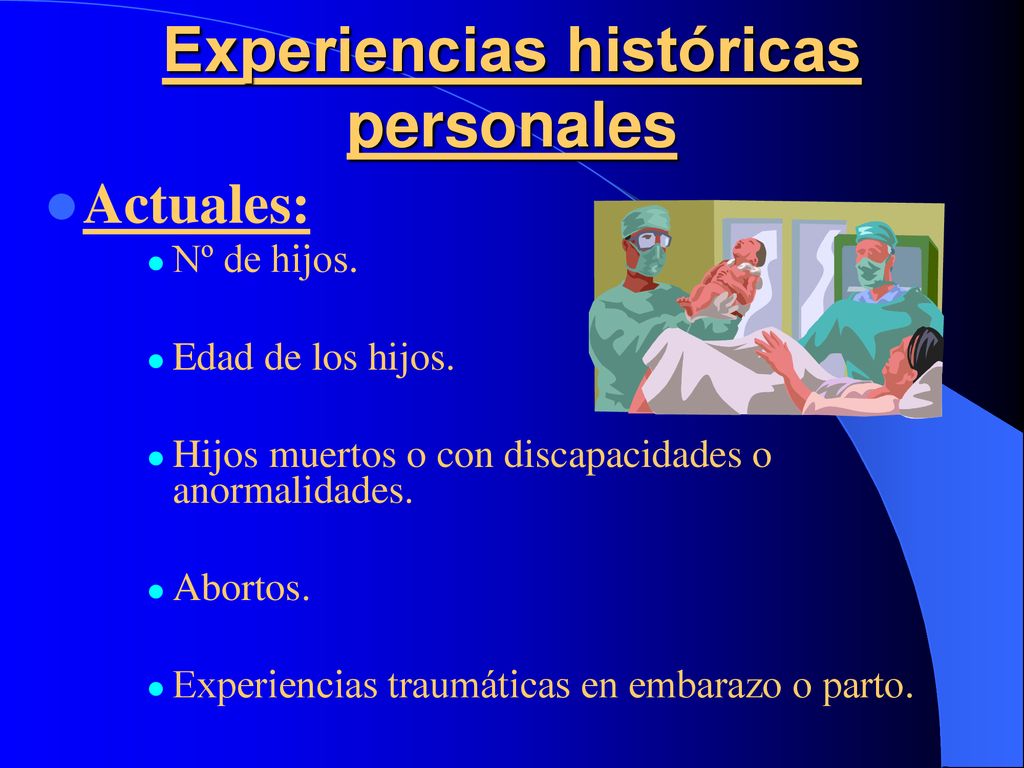 Experiencias históricas personales

Actuales:

Nº de hijos.

Edad de los hijos.

Hijos muertos o con discapacidades o anormalidades.

Abortos.

Experiencias traumáticas en embarazo o parto.